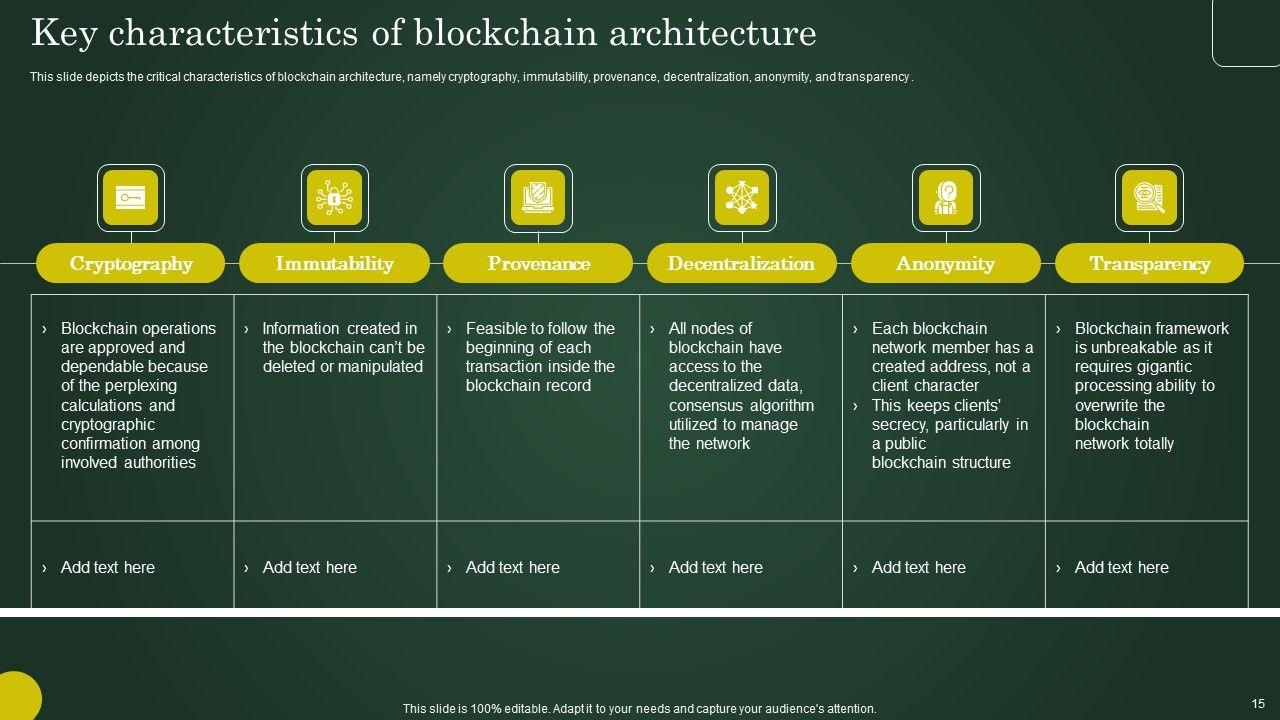 Key characteristics of blockchain architecture

This slide depicts the critical characteristics of blockchain architecture, namely cryptography, immutability, provenance, decentralization, anonymity, and transparency.

| Cryptography | Immutability | Provenance | Decentralization | Anonymity | Transparency |
|---|---|---|---|---|---|
| › Blockchain operations are approved and dependable because of the perplexing calculations and cryptographic confirmation among involved authorities | › Information created in the blockchain can't be deleted or manipulated | › Feasible to follow the beginning of each transaction inside the blockchain record | › All nodes of blockchain have access to the decentralized data, consensus algorithm utilized to manage the network | › Each blockchain network member has a created address, not a client character › This keeps clients' secrecy, particularly in a public blockchain structure | › Blockchain framework is unbreakable as it requires gigantic processing ability to overwrite the blockchain network totally |
| › Add text here | › Add text here | › Add text here | › Add text here | › Add text here | › Add text here |

This slide is 100% editable. Adapt it to your needs and capture your audience's attention.

15